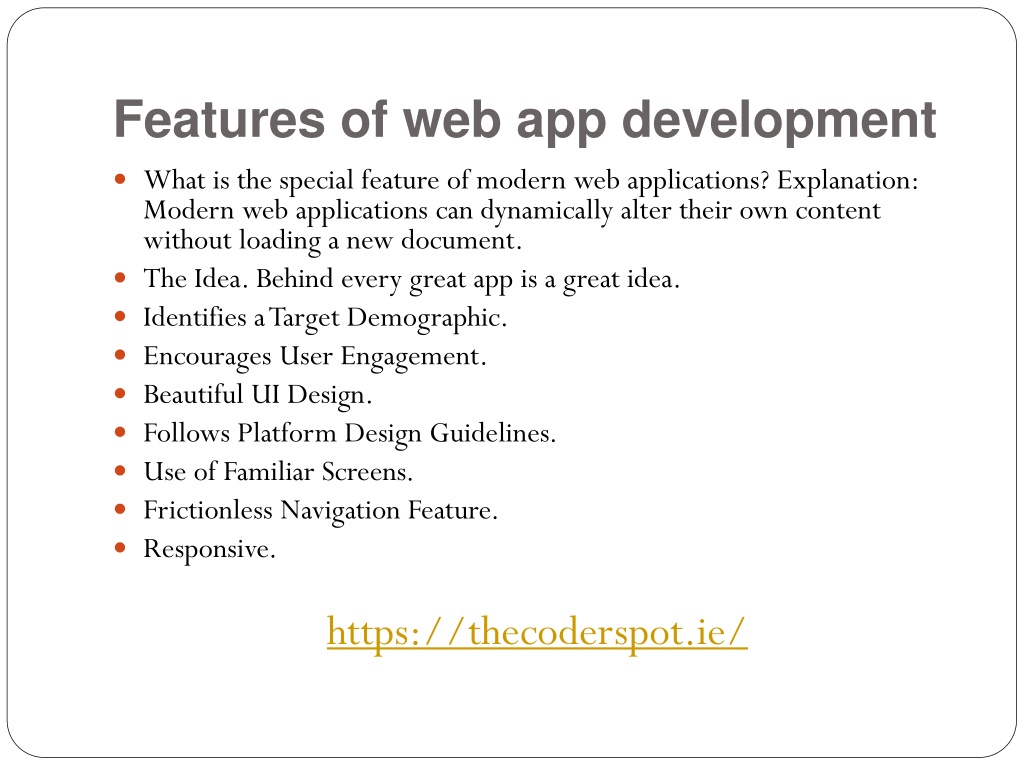 Features of web app development

- What is the special feature of modern web applications? Explanation: Modern web applications can dynamically alter their own content without loading a new document.
- The Idea. Behind every great app is a great idea.
- Identifies a Target Demographic.
- Encourages User Engagement.
- Beautiful UI Design.
- Follows Platform Design Guidelines.
- Use of Familiar Screens.
- Frictionless Navigation Feature.
- Responsive.

https://thecoderspot.ie/